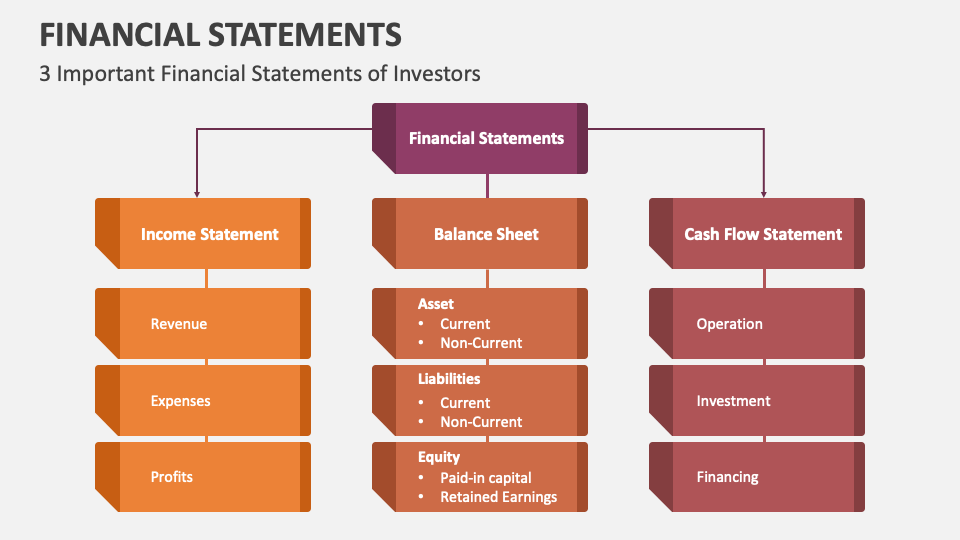 FINANCIAL STATEMENTS

3 Important Financial Statements of Investors

Financial Statements

Income Statement

Revenue

Expenses

Profits

Balance Sheet

Asset
• Current
• Non-Current

Liabilities
• Current
• Non-Current

Equity
• Paid-in capital
• Retained Earnings

Cash Flow Statement

Operation

Investment

Financing